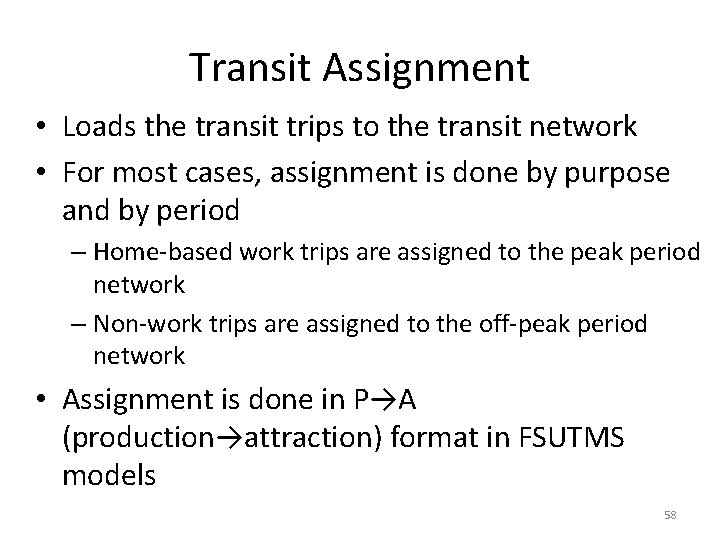 Transit Assignment

• Loads the transit trips to the transit network
• For most cases, assignment is done by purpose and by period
– Home-based work trips are assigned to the peak period network
– Non-work trips are assigned to the off-peak period network
• Assignment is done in P→A (production→attraction) format in FSUTMS models

58